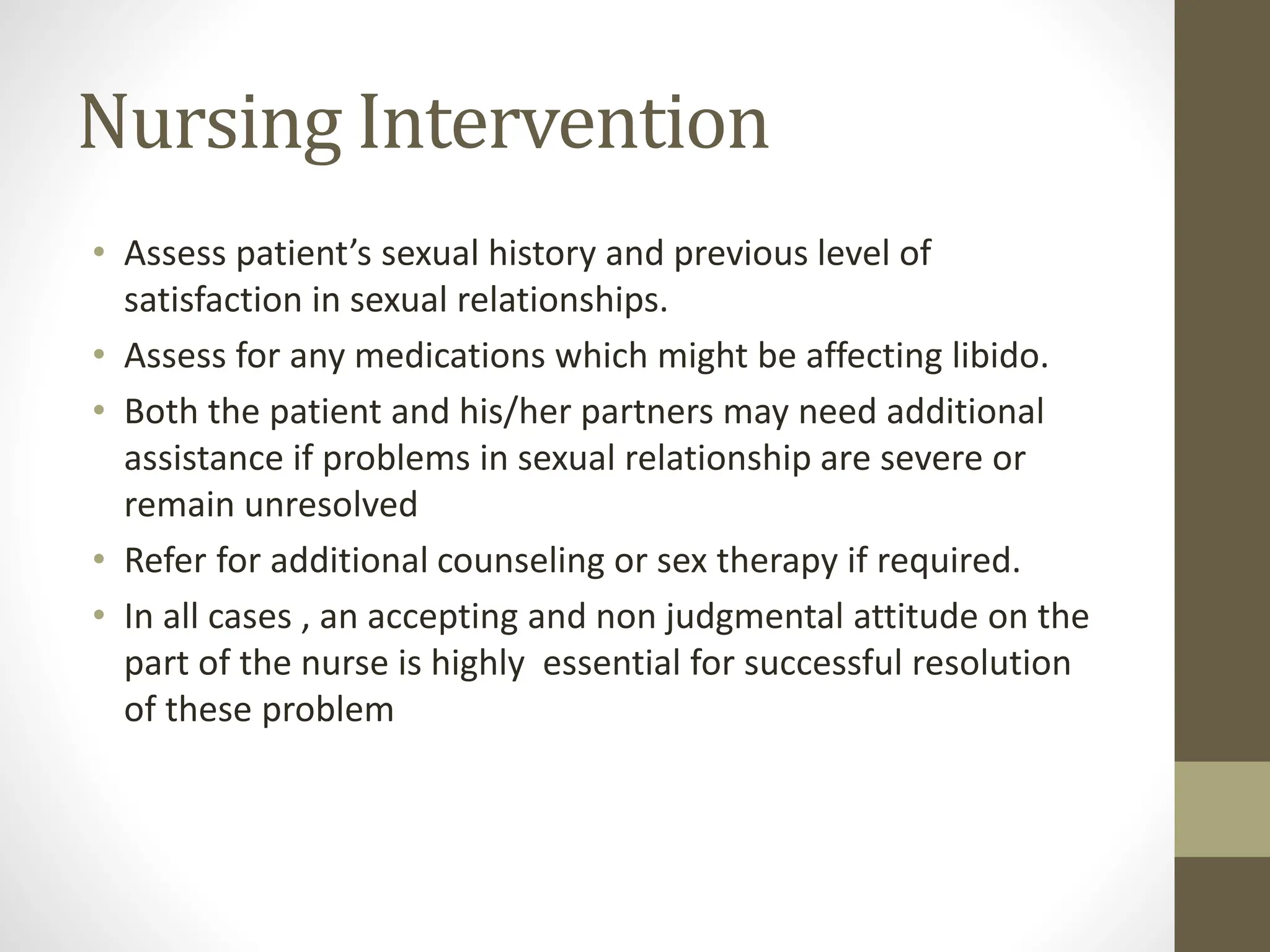 Nursing Intervention

• Assess patient’s sexual history and previous level of satisfaction in sexual relationships.
• Assess for any medications which might be affecting libido.
• Both the patient and his/her partners may need additional assistance if problems in sexual relationship are severe or remain unresolved
• Refer for additional counseling or sex therapy if required.
• In all cases , an accepting and non judgmental attitude on the part of the nurse is highly essential for successful resolution of these problem